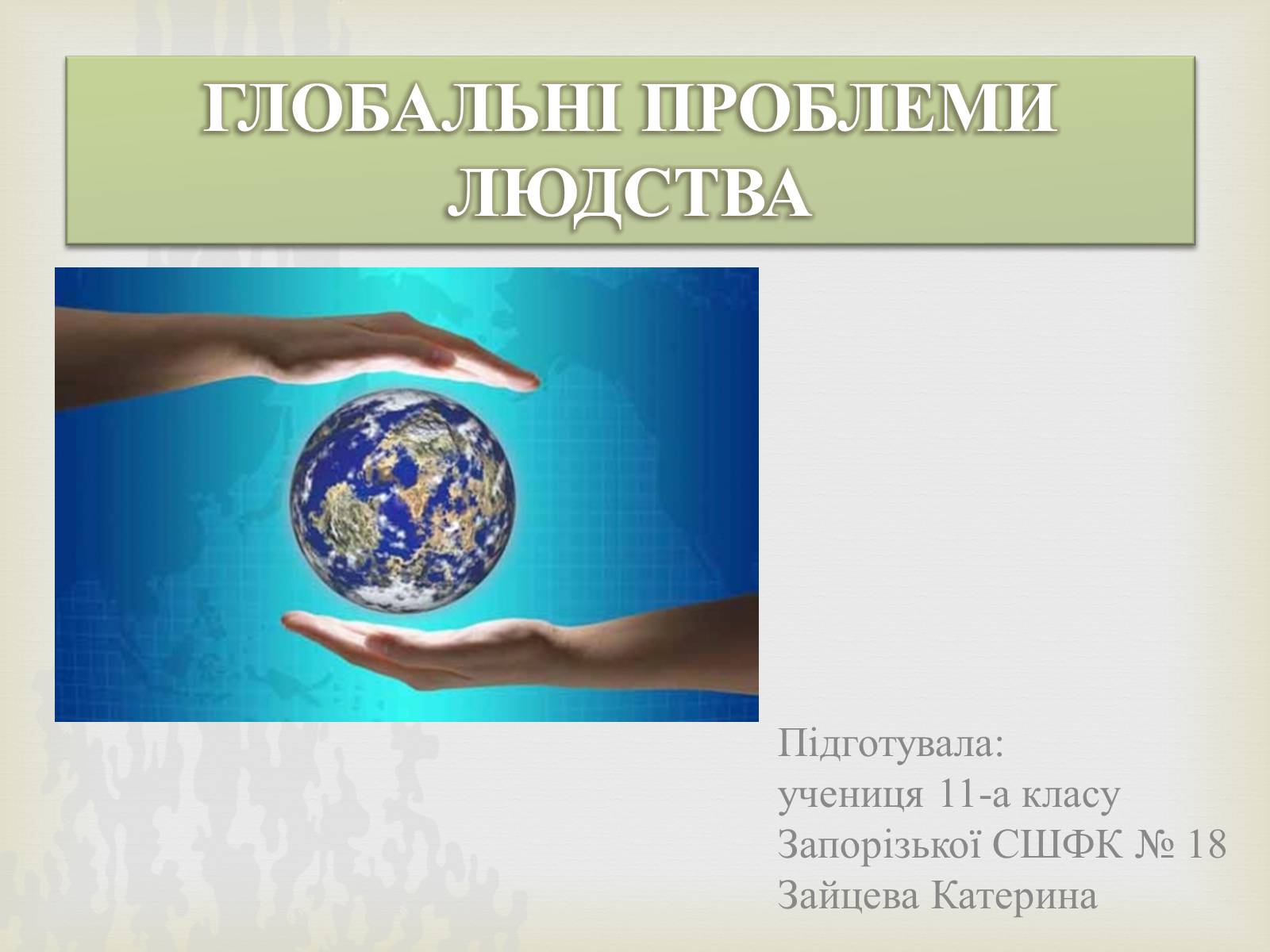 ГЛОБАЛЬНІ ПРОБЛЕМИ ЛЮДСТВА

Підготувала:
учениця 11-а класу
Запорізької СШФК № 18
Зайцева Катерина